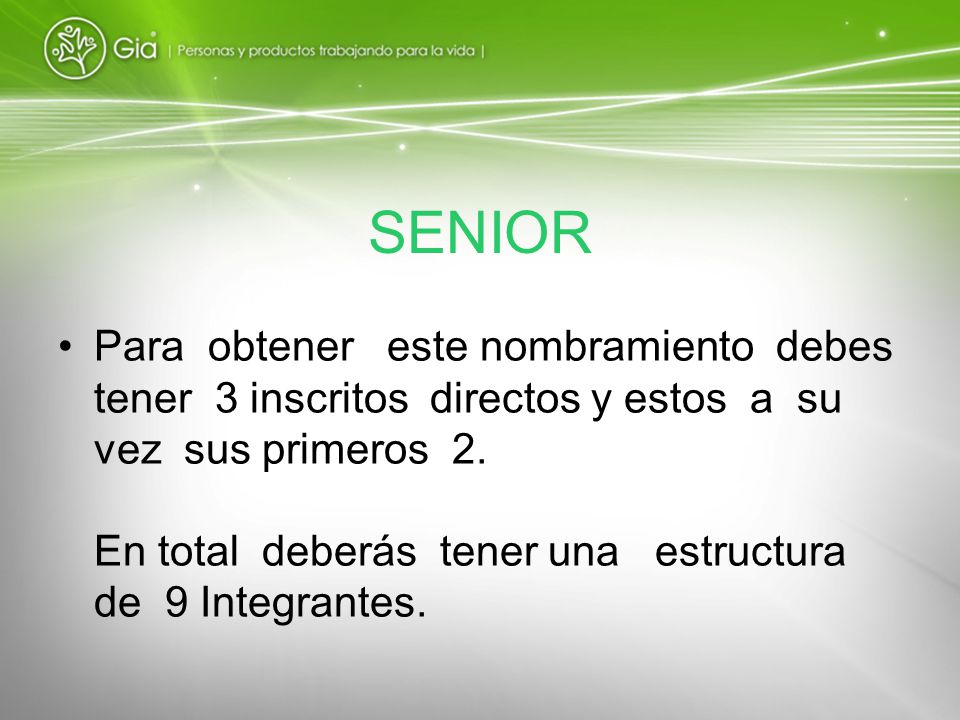 Gia | Personas y productos trabajando para la vida |

SENIOR

• Para obtener este nombramiento debes tener 3 inscritos directos y estos a su vez sus primeros 2.

En total deberás tener una estructura de 9 Integrantes.